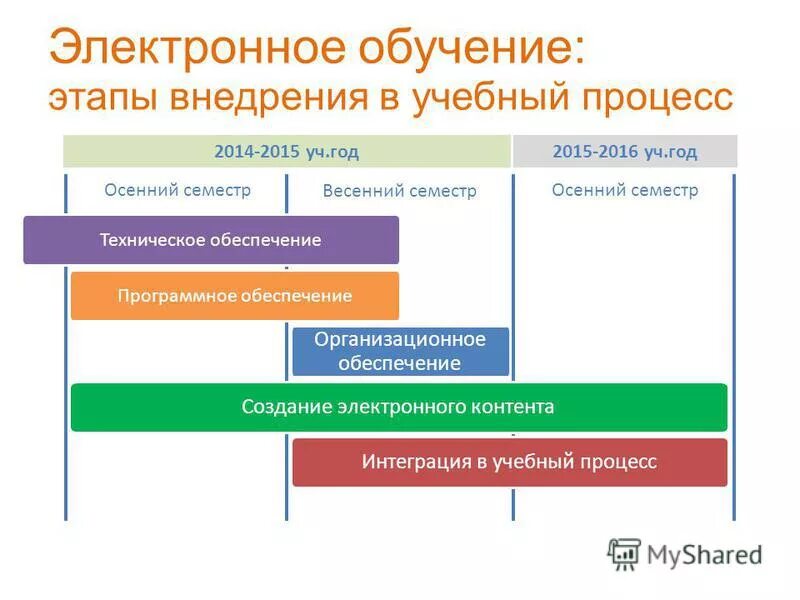 Электронное обучение:
этапы внедрения в учебный процесс

2014-2015 уч.год

2015-2016 уч.год

Осенний семестр

Весенний семестр

Осенний семестр

Техническое обеспечение

Программное обеспечение

Организационное обеспечение

Создание электронного контента

Интеграция в учебный процесс

MyShared